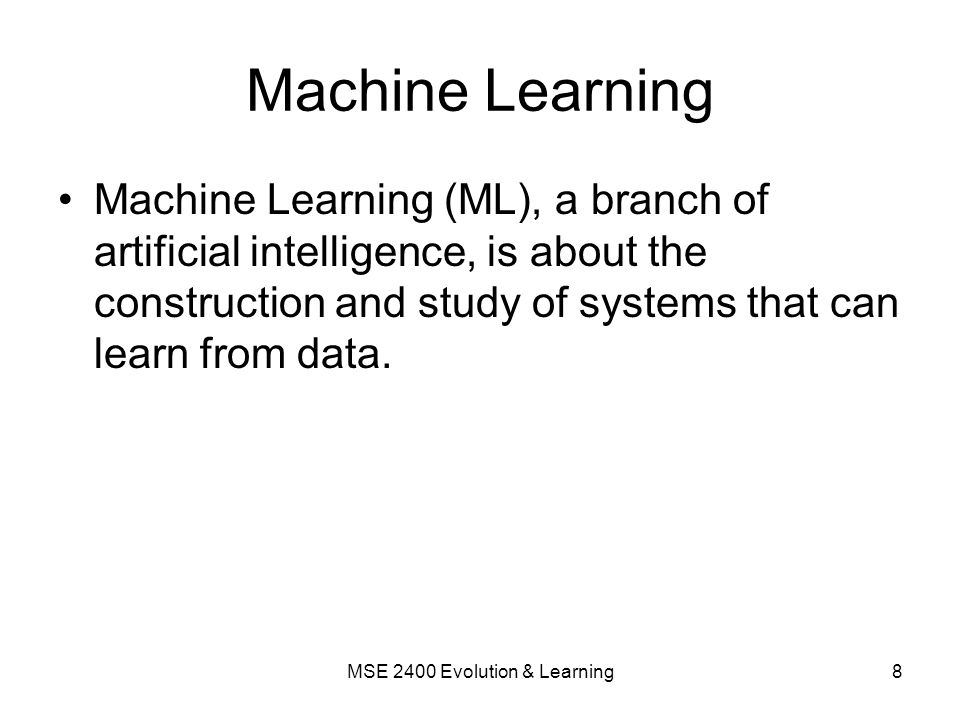 Machine Learning

• Machine Learning (ML), a branch of artificial intelligence, is about the construction and study of systems that can learn from data.

MSE 2400 Evolution & Learning

8